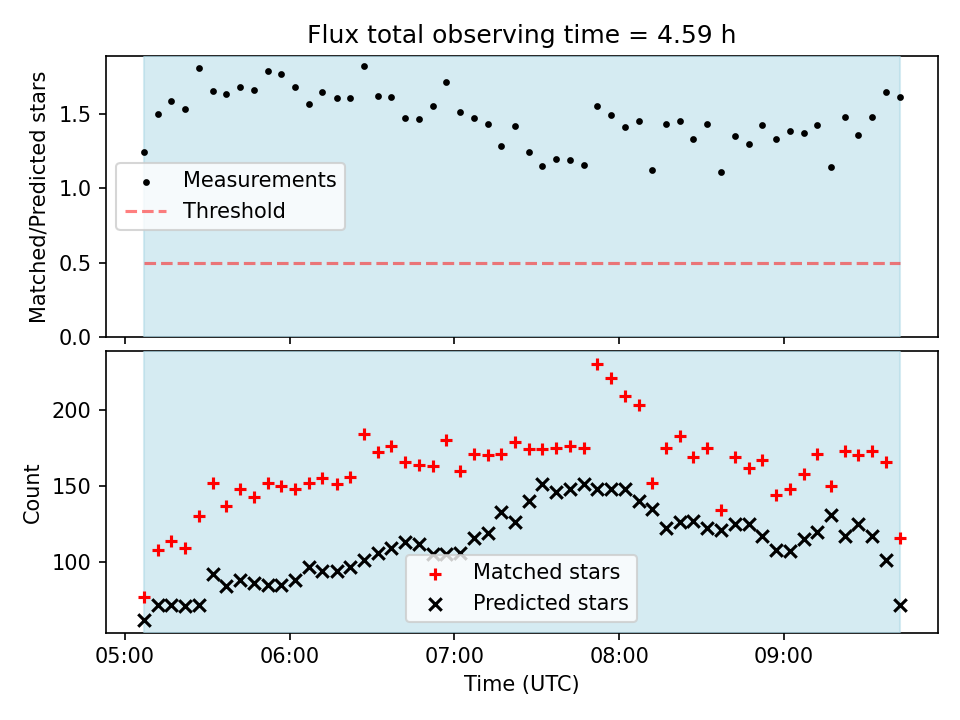 Flux total observing time = 4.59 h

Matched/Predicted stars

1.5
1.0
0.5
0.0

Measurements
Threshold

Count

200
150
100

Matched stars
Predicted stars

05:00
06:00
07:00
08:00
09:00

Time (UTC)